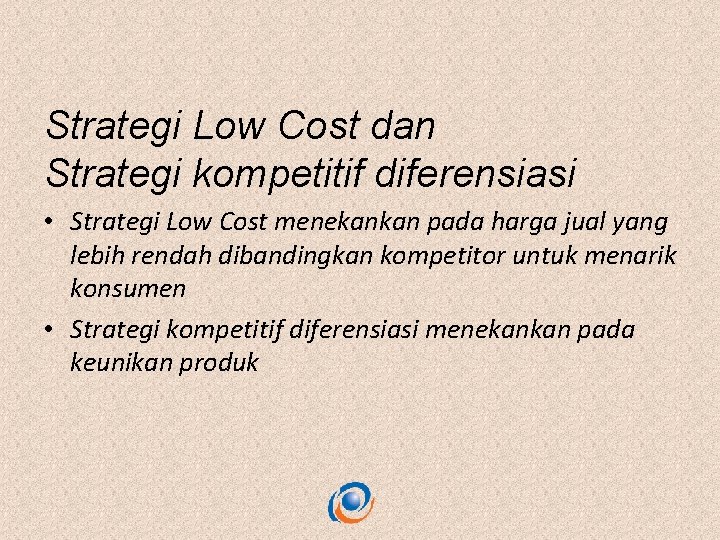 Strategi Low Cost dan
Strategi kompetitif diferensiasi

• Strategi Low Cost menekankan pada harga jual yang lebih rendah dibandingkan kompetitor untuk menarik konsumen

• Strategi kompetitif diferensiasi menekankan pada keunikan produk